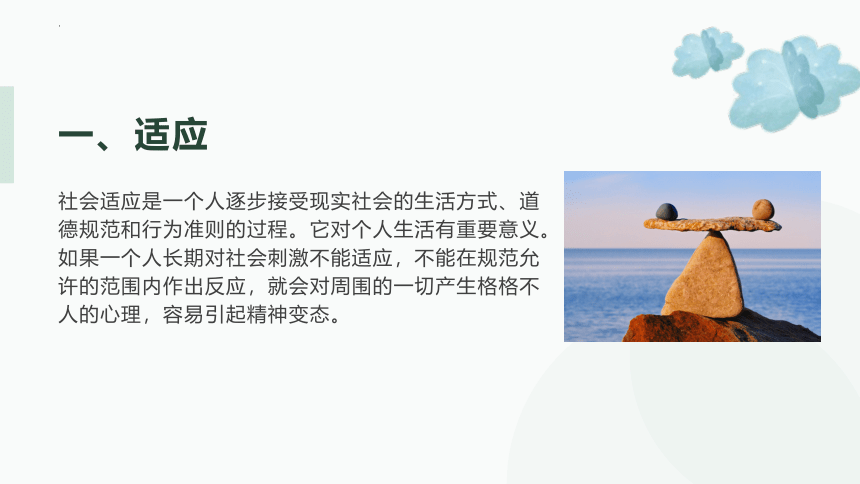 一、适应

社会适应是一个人逐步接受现实社会的生活方式、道德规范和行为准则的过程。它对个人生活有重要意义。如果一个人长期对社会刺激不能适应，不能在规范允许的范围内作出反应，就会对周围的一切产生格格不人的心理，容易引起精神变态。